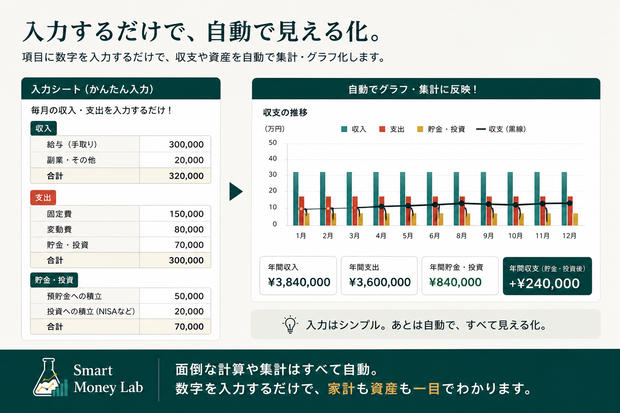 入力するだけで、自動で見える化。

項目に数字を入力するだけで、収支や資産を自動で集計・グラフ化します。

入力シート（かんたん入力）

毎月の収入・支出を入力するだけ！

収入

| 給与（手取り） | 300,000 |
|---|---|
| 副業・その他 | 20,000 |
| 合計 | 320,000 |

支出

| 固定費 | 150,000 |
|---|---|
| 変動費 | 80,000 |
| 貯金・投資 | 70,000 |
| 合計 | 300,000 |

貯金・投資

| 預貯金への積立 | 50,000 |
|---|---|
| 投資への積立（NISAなど） | 20,000 |
| 合計 | 70,000 |

自動でグラフ・集計に反映！

収支の推移

（万円）
収入 支出 貯金・投資 収支（黒線）

50
40
30
20
10
0

1月 2月 3月 4月 5月 6月 8月 9月 10月 11月 12月

年間収入
¥3,840,000

年間支出
¥3,600,000

年間貯金・投資
¥840,000

年間収支（貯金・投資後）
+¥240,000

入力はシンプル。あとは自動で、すべて見える化。

Smart
Money Lab

面倒な計算や集計はすべて自動。
数字を入力するだけで、家計も資産も一目でわかります。